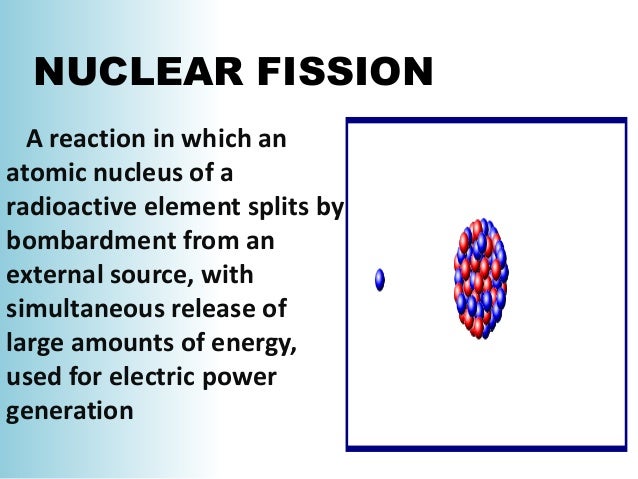 NUCLEAR FISSION

A reaction in which an atomic nucleus of a radioactive element splits by bombardment from an external source, with simultaneous release of large amounts of energy, used for electric power generation